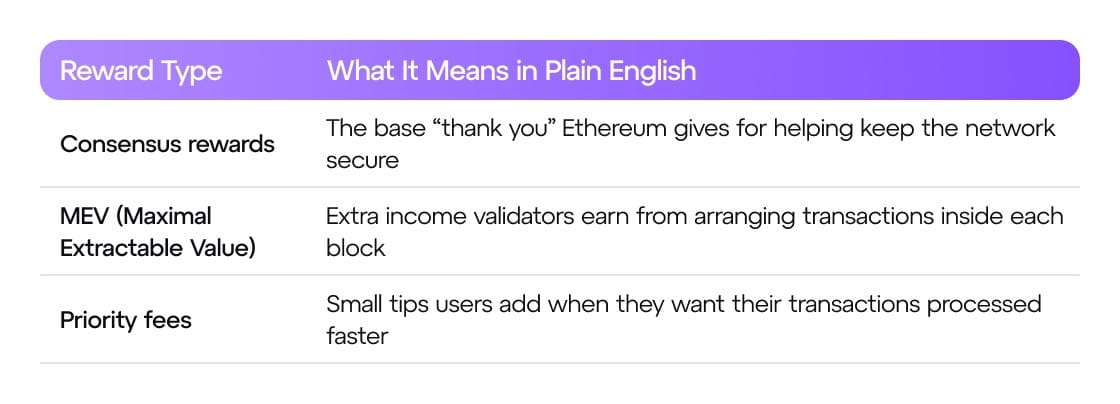 | Reward Type | What It Means in Plain English |
|---|---|
| Consensus rewards | The base “thank you” Ethereum gives for helping keep the network secure |
| MEV (Maximal Extractable Value) | Extra income validators earn from arranging transactions inside each block |
| Priority fees | Small tips users add when they want their transactions processed faster |